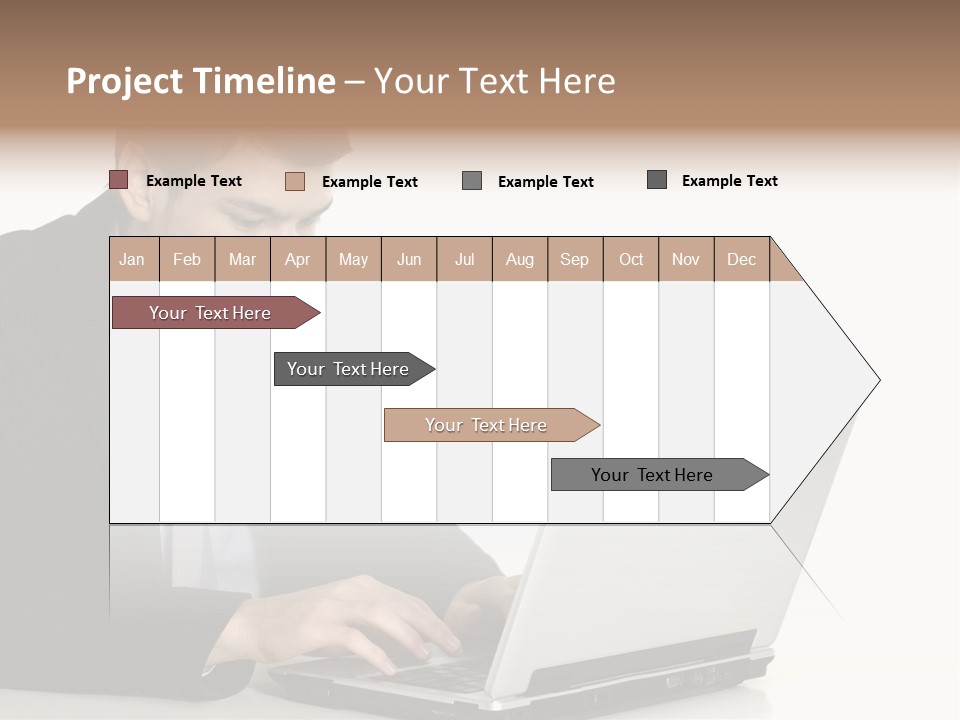 Project Timeline – Your Text Here

Example Text Example Text Example Text Example Text

| Jan | Feb | Mar | Apr | May | Jun | Jul | Aug | Sep | Oct | Nov | Dec |
|---|---|---|---|---|---|---|---|---|---|---|---|

Your Text Here

Your Text Here

Your Text Here

Your Text Here